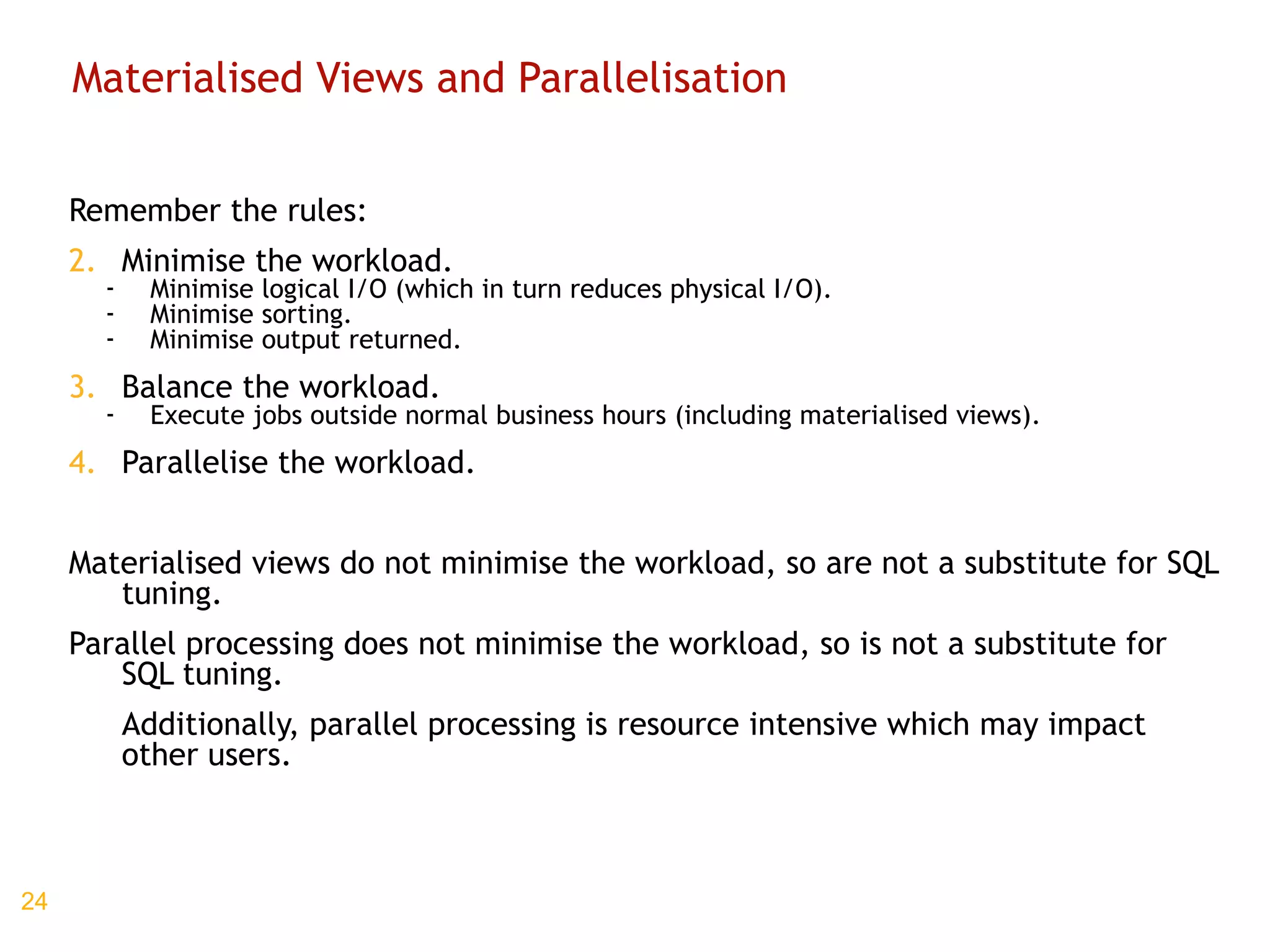 Materialised Views and Parallelisation

Remember the rules:

2. Minimise the workload.
- Minimise logical I/O (which in turn reduces physical I/O).
- Minimise sorting.
- Minimise output returned.

3. Balance the workload.
- Execute jobs outside normal business hours (including materialised views).

4. Parallelise the workload.

Materialised views do not minimise the workload, so are not a substitute for SQL tuning.

Parallel processing does not minimise the workload, so is not a substitute for SQL tuning.

Additionally, parallel processing is resource intensive which may impact other users.

24